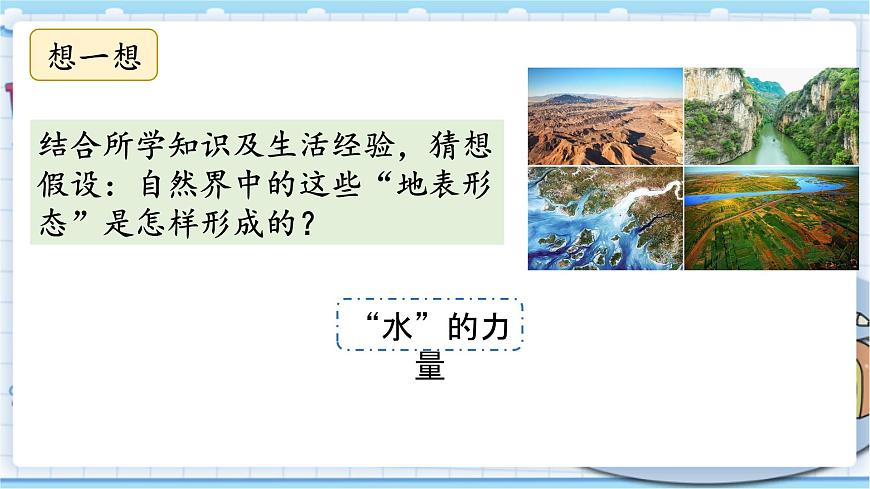 想一想

结合所学知识及生活经验，猜想假设：自然界中的这些“地表形态”是怎样形成的？

“水”的力量